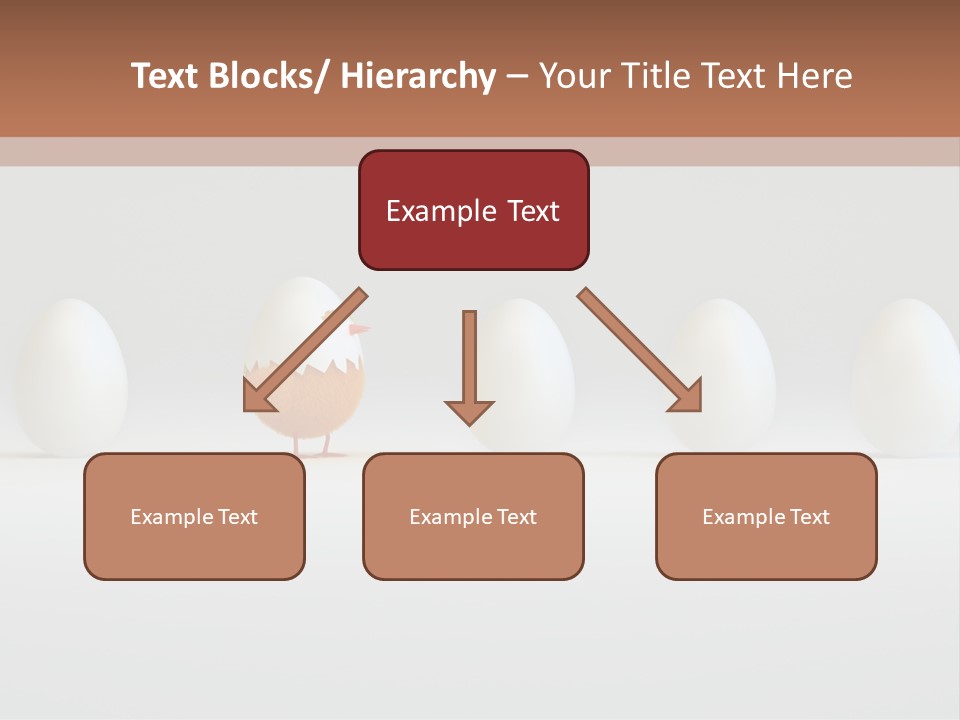 Text Blocks/ Hierarchy – Your Title Text Here

Example Text

Example Text

Example Text

Example Text